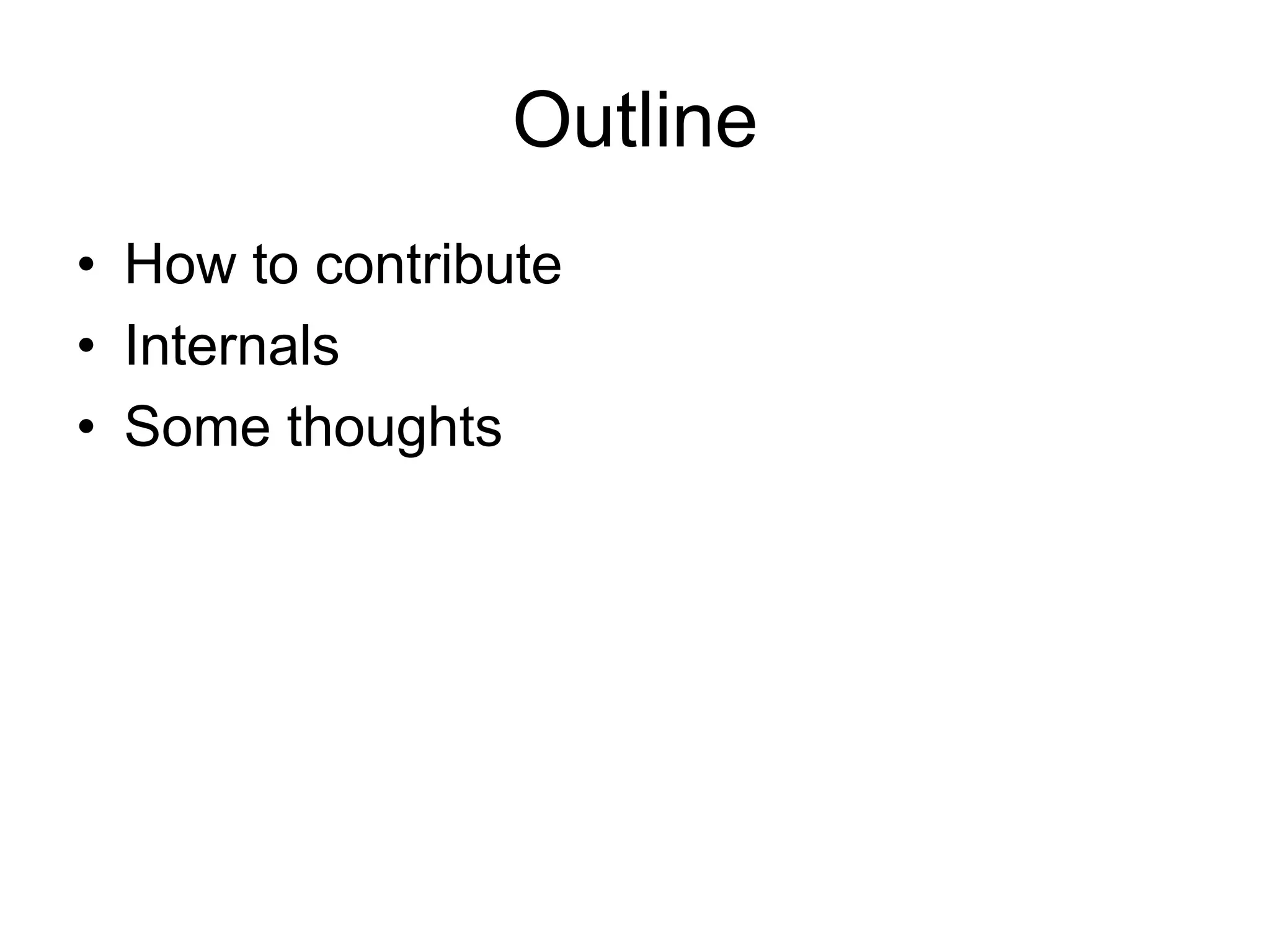 Outline

• How to contribute
• Internals
• Some thoughts